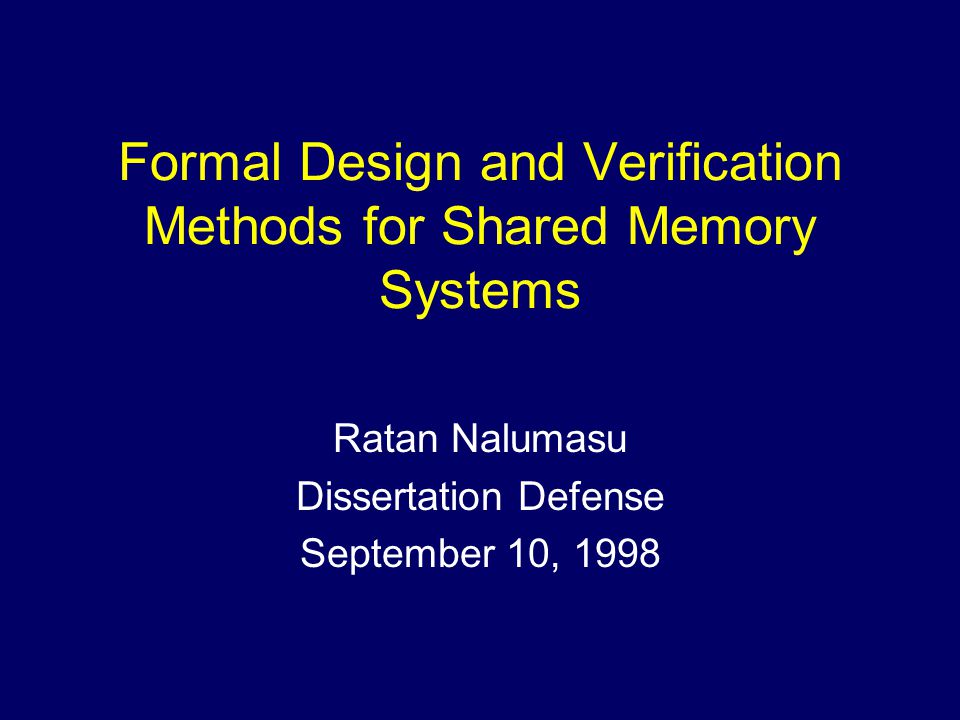 Formal Design and Verification Methods for Shared Memory Systems

Ratan Nalumasu
Dissertation Defense
September 10, 1998